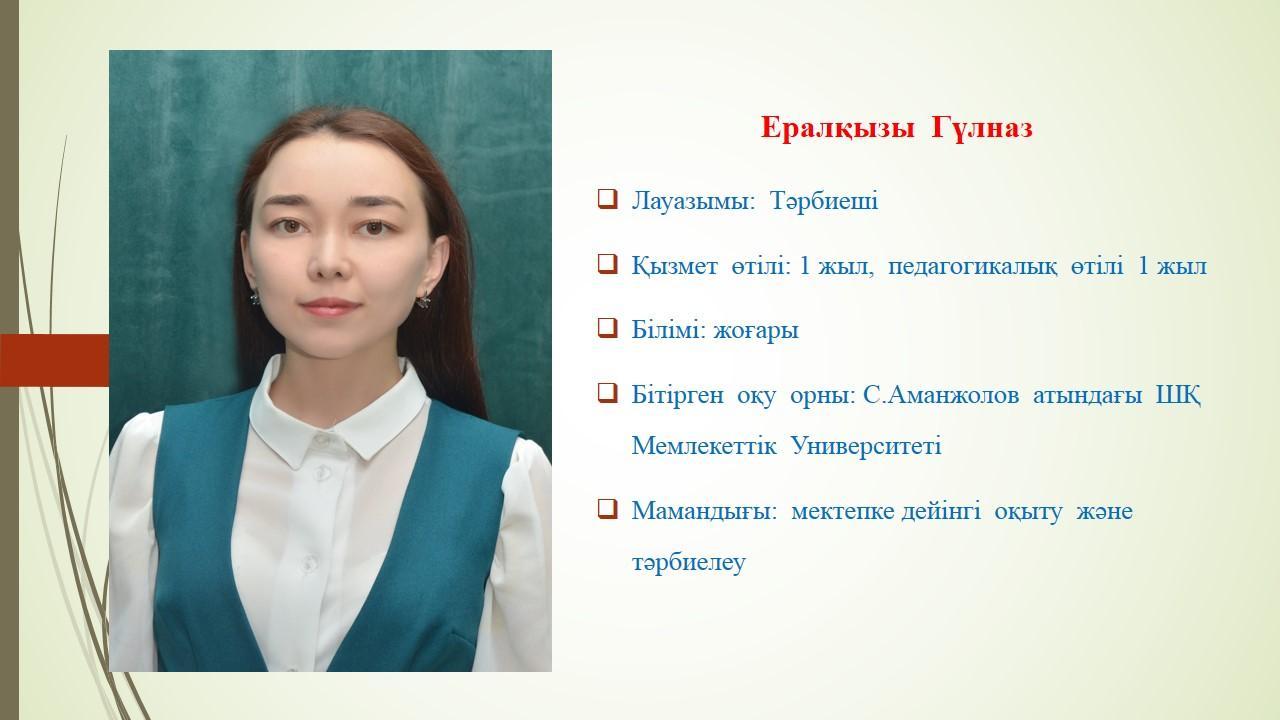 Ералқызы Гүлназ

Лауазымы: Тәрбиеші

Қызмет өтілі: 1 жыл, педагогикалық өтілі 1 жыл

Білімі: жоғары

Бітірген оқу орны: С.Аманжолов атындағы ШҚ Мемлекеттік Университеті

Мамандығы: мектепке дейінгі оқыту және тәрбиелеу